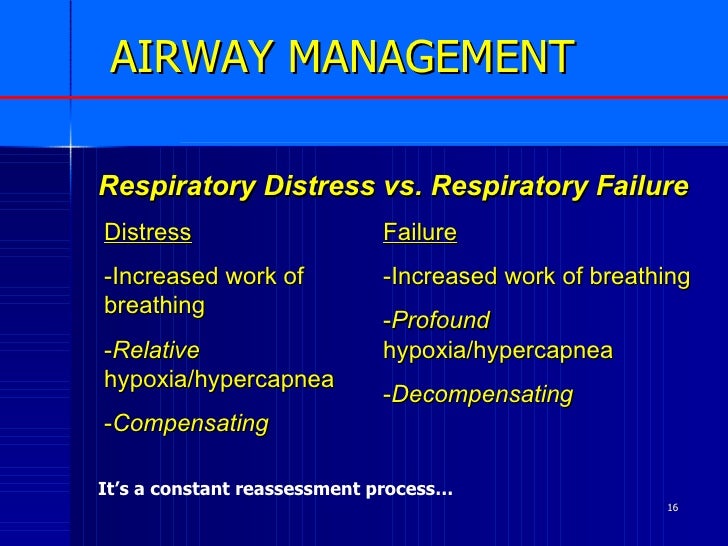 AIRWAY MANAGEMENT

Respiratory Distress vs. Respiratory Failure

Distress

-Increased work of breathing

-Relative hypoxia/hypercapnea

-Compensating

Failure

-Increased work of breathing

-Profound hypoxia/hypercapnea

-Decompensating

It's a constant reassessment process…

16